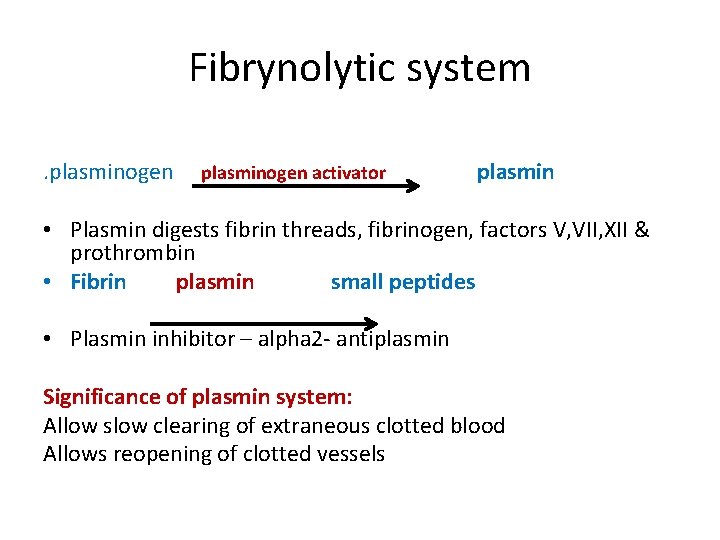 Fibrynolytic system

.plasminogen plasminogen activator plasmin

• Plasmin digests fibrin threads, fibrinogen, factors V,VII,XII & prothrombin
• Fibrin plasmin small peptides

• Plasmin inhibitor – alpha2- antiplasmin

Significance of plasmin system:
Allow slow clearing of extraneous clotted blood
Allows reopening of clotted vessels